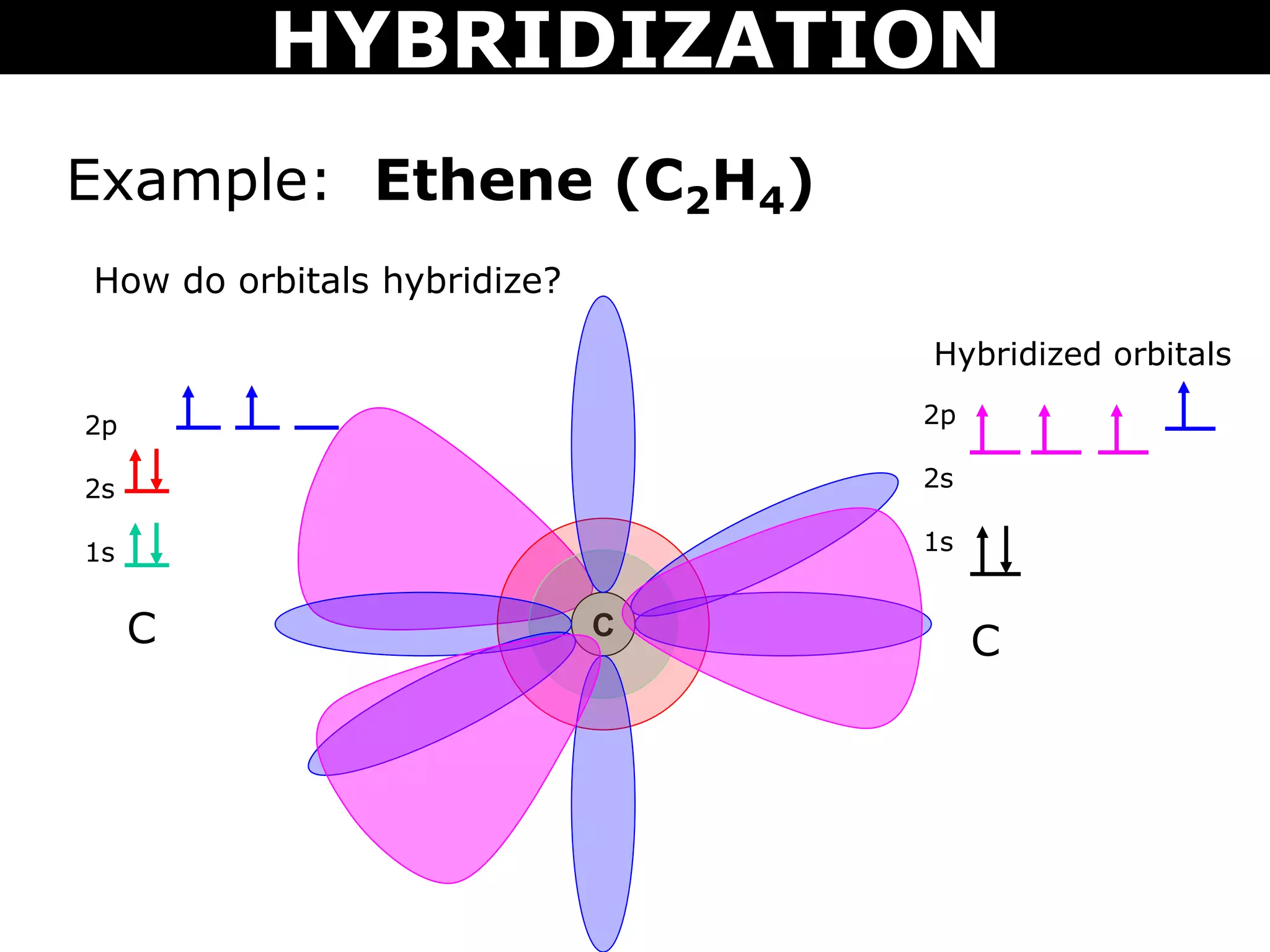 HYBRIDIZATION

Example: **Ethene ($C_2H_4$)**

How do orbitals hybridize?

2p

2s

1s

C

C

Hybridized orbitals

2p

2s

1s

C